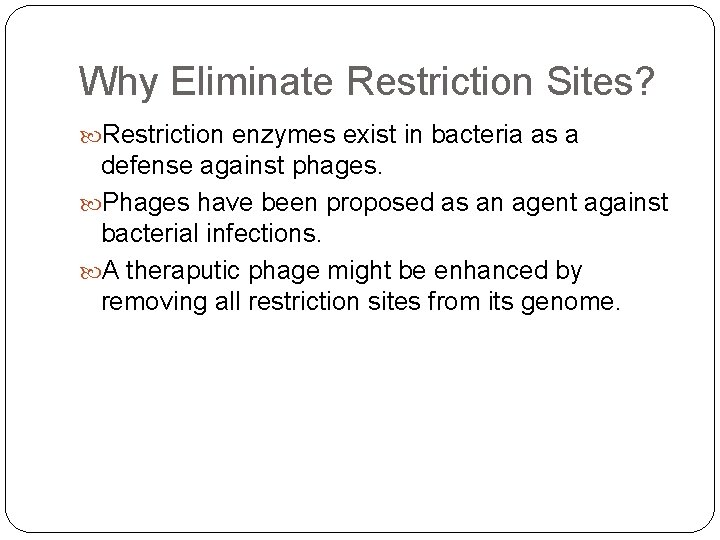 Why Eliminate Restriction Sites?

Restriction enzymes exist in bacteria as a defense against phages.

Phages have been proposed as an agent against bacterial infections.

A theraputic phage might be enhanced by removing all restriction sites from its genome.